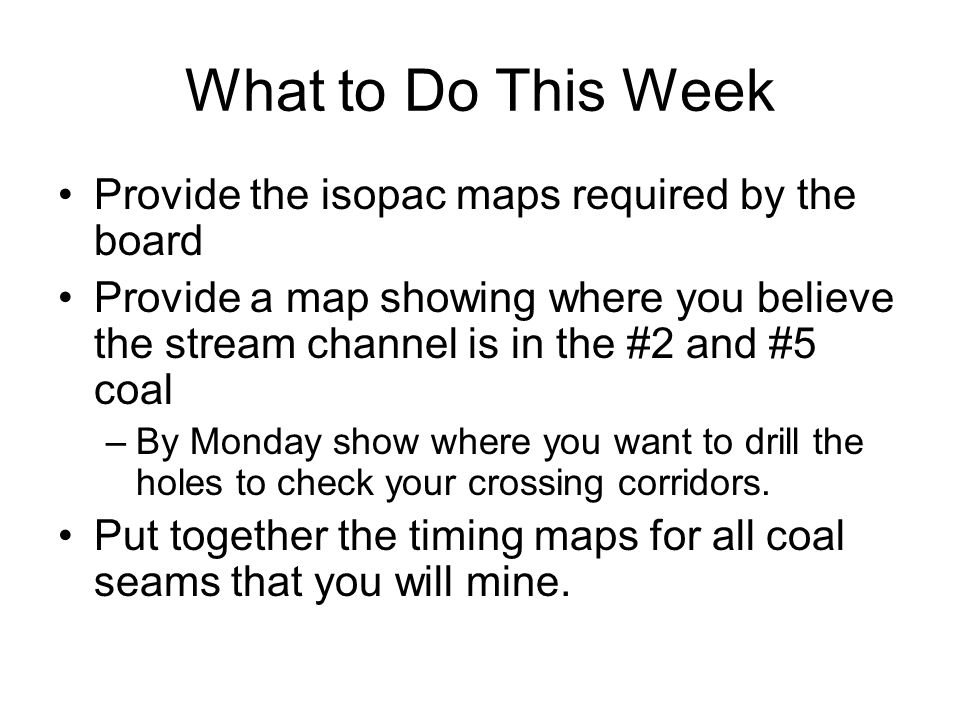 What to Do This Week

• Provide the isopac maps required by the board

• Provide a map showing where you believe the stream channel is in the #2 and #5 coal

– By Monday show where you want to drill the holes to check your crossing corridors.

• Put together the timing maps for all coal seams that you will mine.